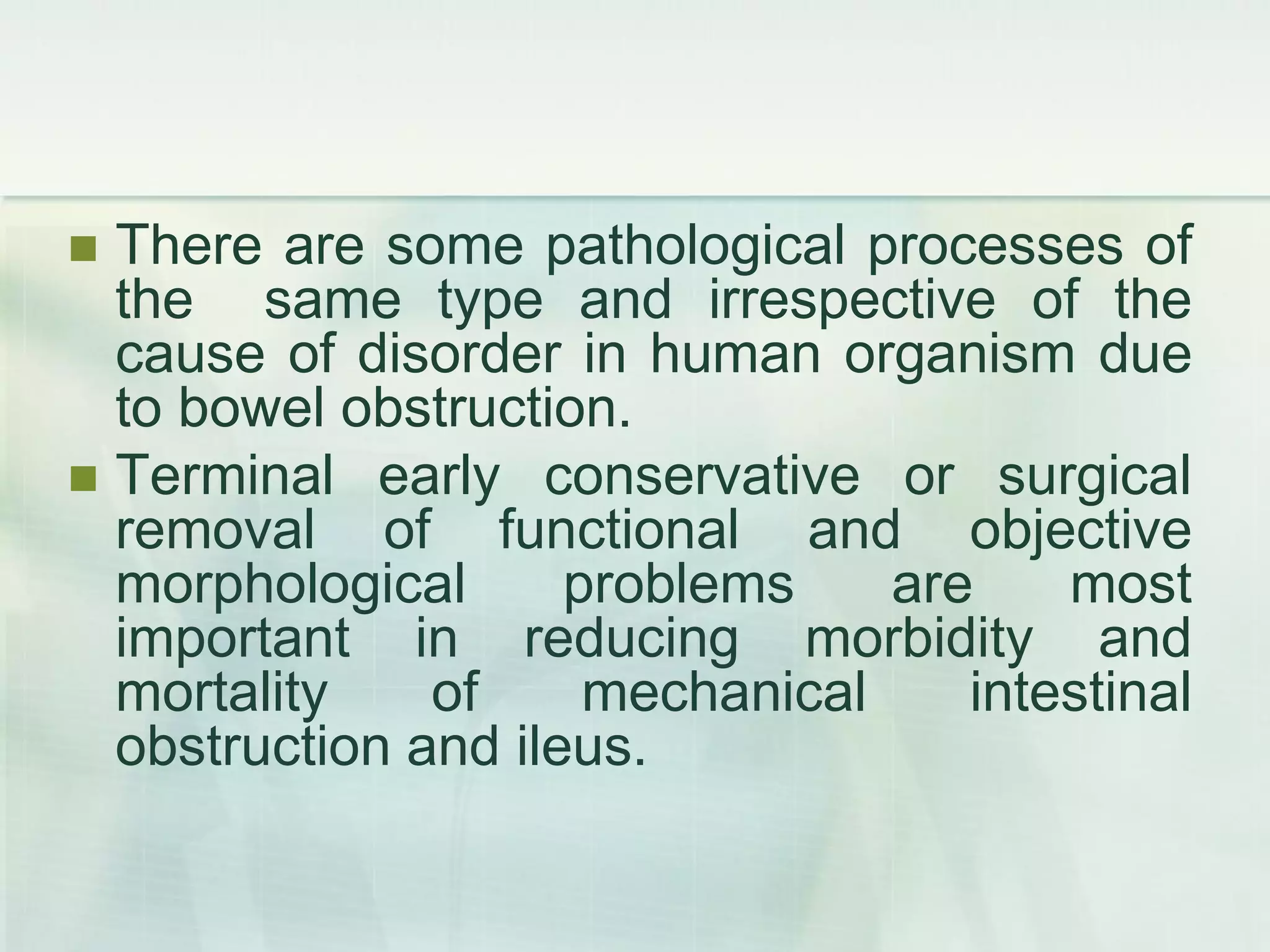 There are some pathological processes of the same type and irrespective of the cause of disorder in human organism due to bowel obstruction.

Terminal early conservative or surgical removal of functional and objective morphological problems are most important in reducing morbidity and mortality of mechanical intestinal obstruction and ileus.